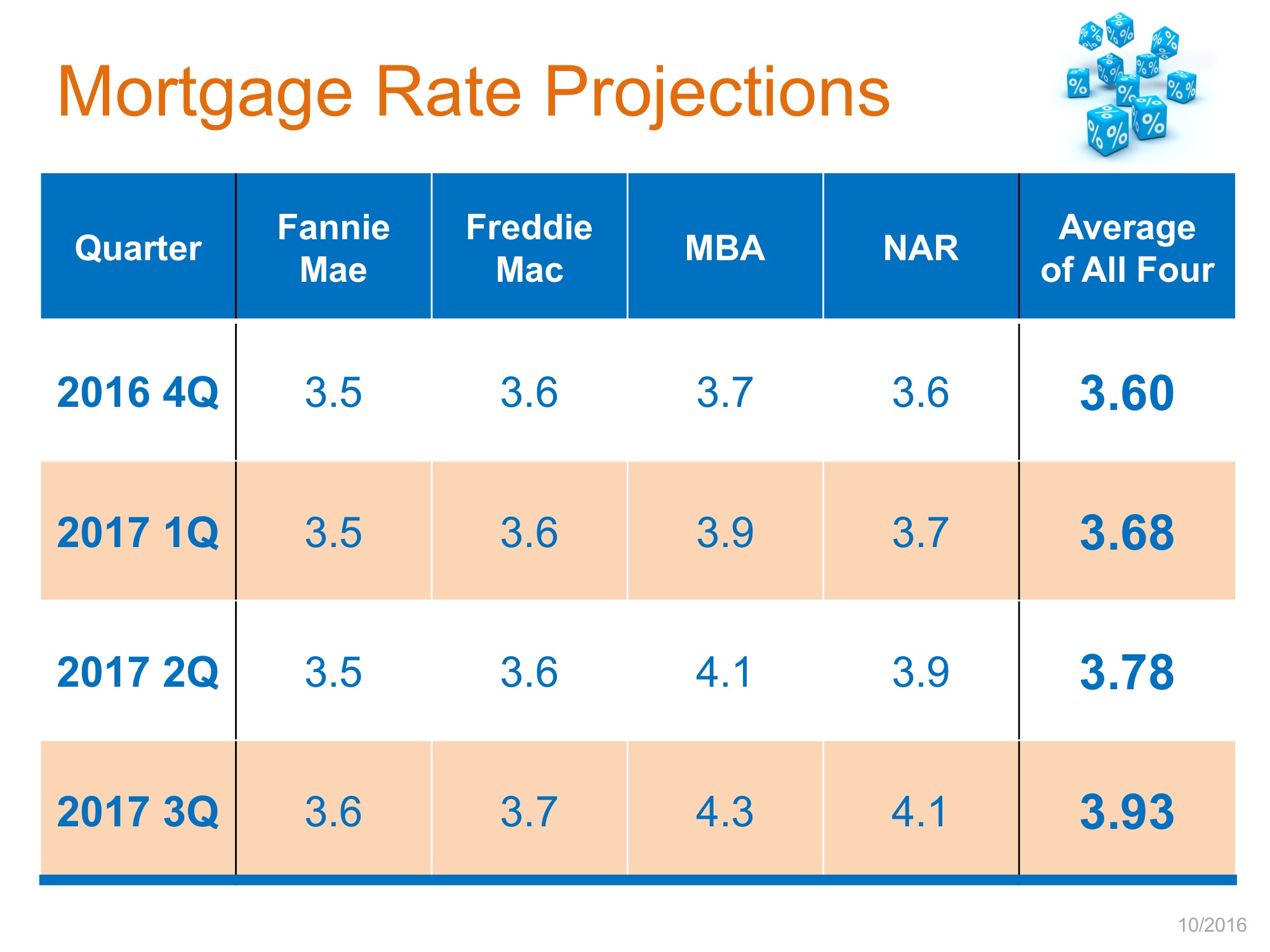 Mortgage Rate Projections

| Quarter | Fannie Mae | Freddie Mac | MBA | NAR | Average of All Four |
|---|---|---|---|---|---|
| 2016 4Q | 3.5 | 3.6 | 3.7 | 3.6 | 3.60 |
| 2017 1Q | 3.5 | 3.6 | 3.9 | 3.7 | 3.68 |
| 2017 2Q | 3.5 | 3.6 | 4.1 | 3.9 | 3.78 |
| 2017 3Q | 3.6 | 3.7 | 4.3 | 4.1 | 3.93 |

10/2016